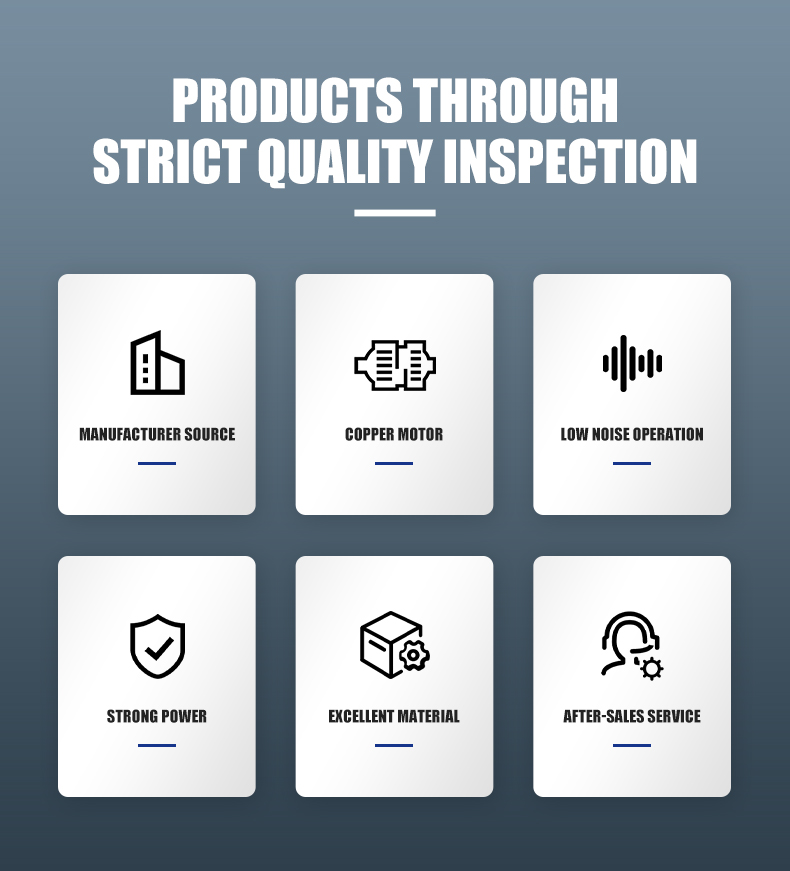 PRODUCTS THROUGH STRICT QUALITY INSPECTION

MANUFACTURER SOURCE

COPPER MOTOR

LOW NOISE OPERATION

STRONG POWER

EXCELLENT MATERIAL

AFTER-SALES SERVICE